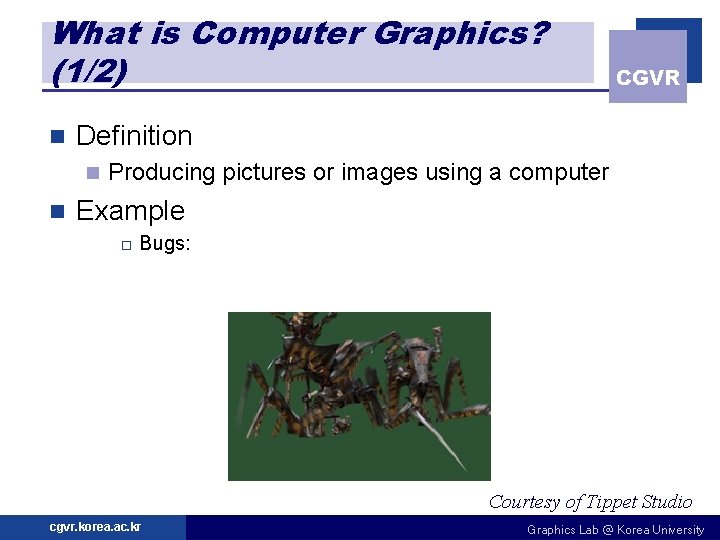 What is Computer Graphics? (1/2)

CGVR

Definition

Producing pictures or images using a computer

Example

Bugs:

Courtesy of Tippet Studio

cgvr.korea.ac.kr

Graphics Lab @ Korea University